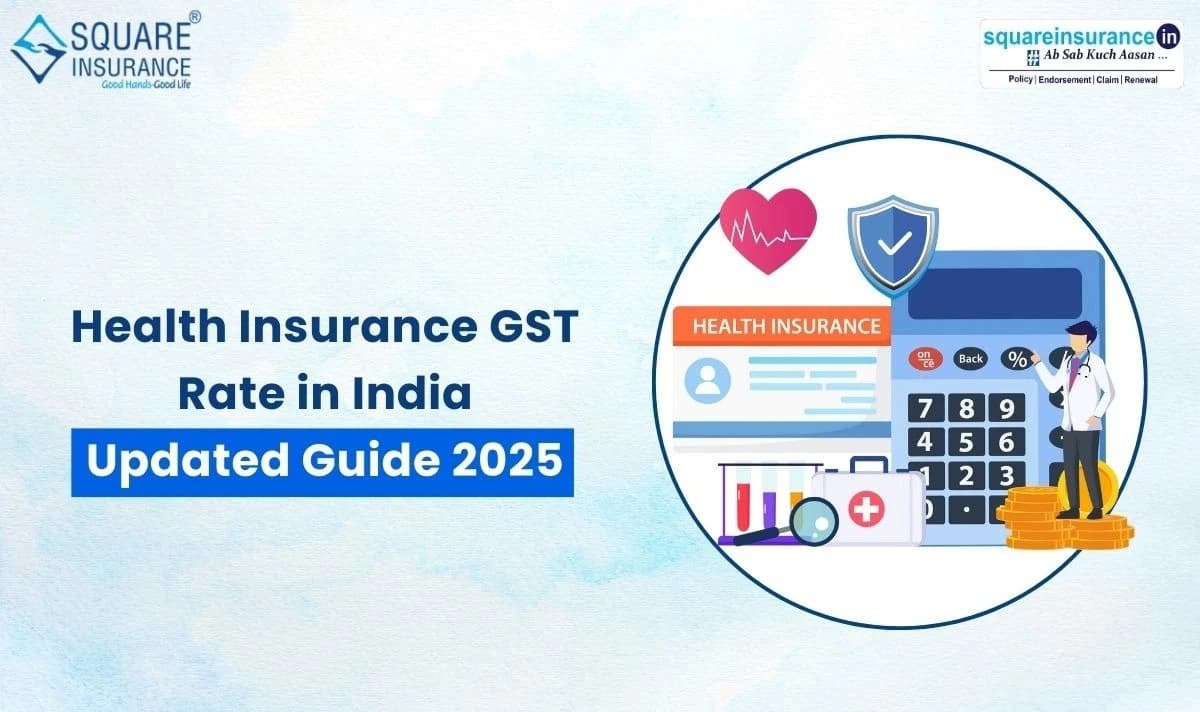 SQUARE®
INSURANCE
Good Hands-Good Life

squareinsurance.in
Ab Sab Kuch Aasan ...
Policy | Endorsement | Claim | Renewal

Health Insurance GST Rate in India
Updated Guide 2025

HEALTH INSURANCE

on ce
Back
%
7 8 9
4 5 6
1 2 3
0 .